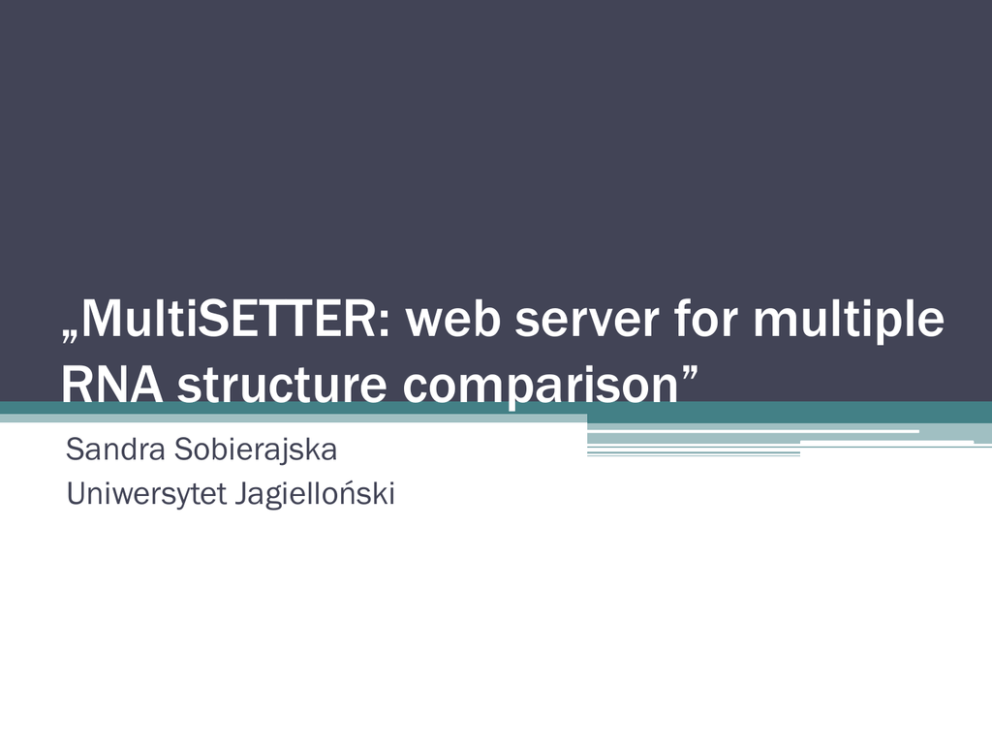 „MultiSETTER: web server for multiple RNA structure comparison”

Sandra Sobierajska
Uniwersytet Jagielloński